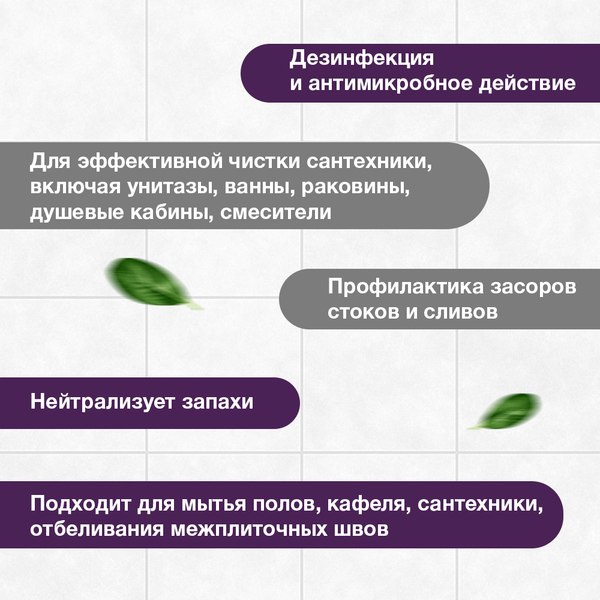 Дезинфекция
и антимикробное действие

Для эффективной чистки сантехники, включая унитазы, ванны, раковины, душевые кабины, смесители

Профилактика засоров стоков и сливов

Нейтрализует запахи

Подходит для мытья полов, кафеля, сантехники, отбеливания межплиточных швов